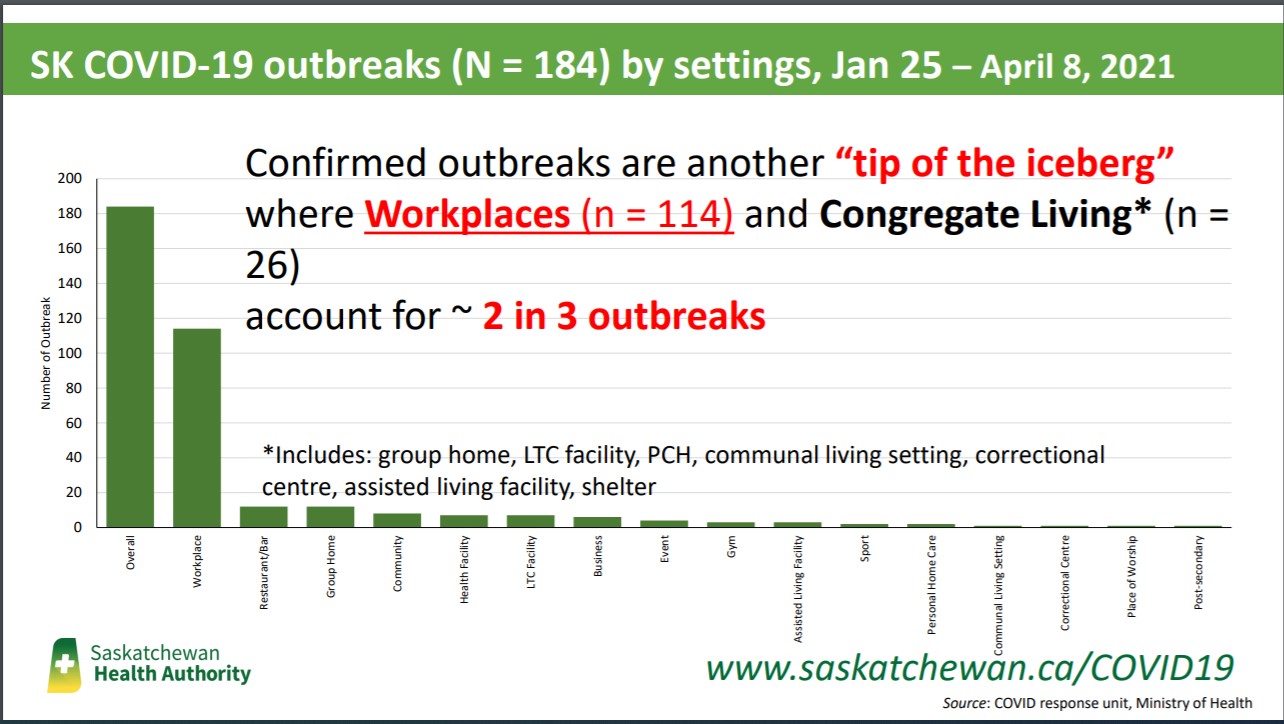 SK COVID-19 outbreaks (N = 184) by settings, Jan 25 – April 8, 2021

Confirmed outbreaks are another "tip of the iceberg" where Workplaces (n = 114) and Congregate Living* (n = 26)
account for ~ 2 in 3 outbreaks

*Includes: group home, LTC facility, PCH, communal living setting, correctional centre, assisted living facility, shelter

Number of Outbreak

200
180
160
140
120
100
80
60
40
20
0

Overall
Workplace
Restaurant/Bar
Group Home
Community
Health Facility
LTC Facility
Business
Event
Gym
Assisted Living Facility
Sport
Personal Home Care
Communal Living Setting
Correctional Centre
Place of Worship
Post-secondary

Saskatchewan
Health Authority

www.saskatchewan.ca/COVID19

Source: COVID response unit, Ministry of Health